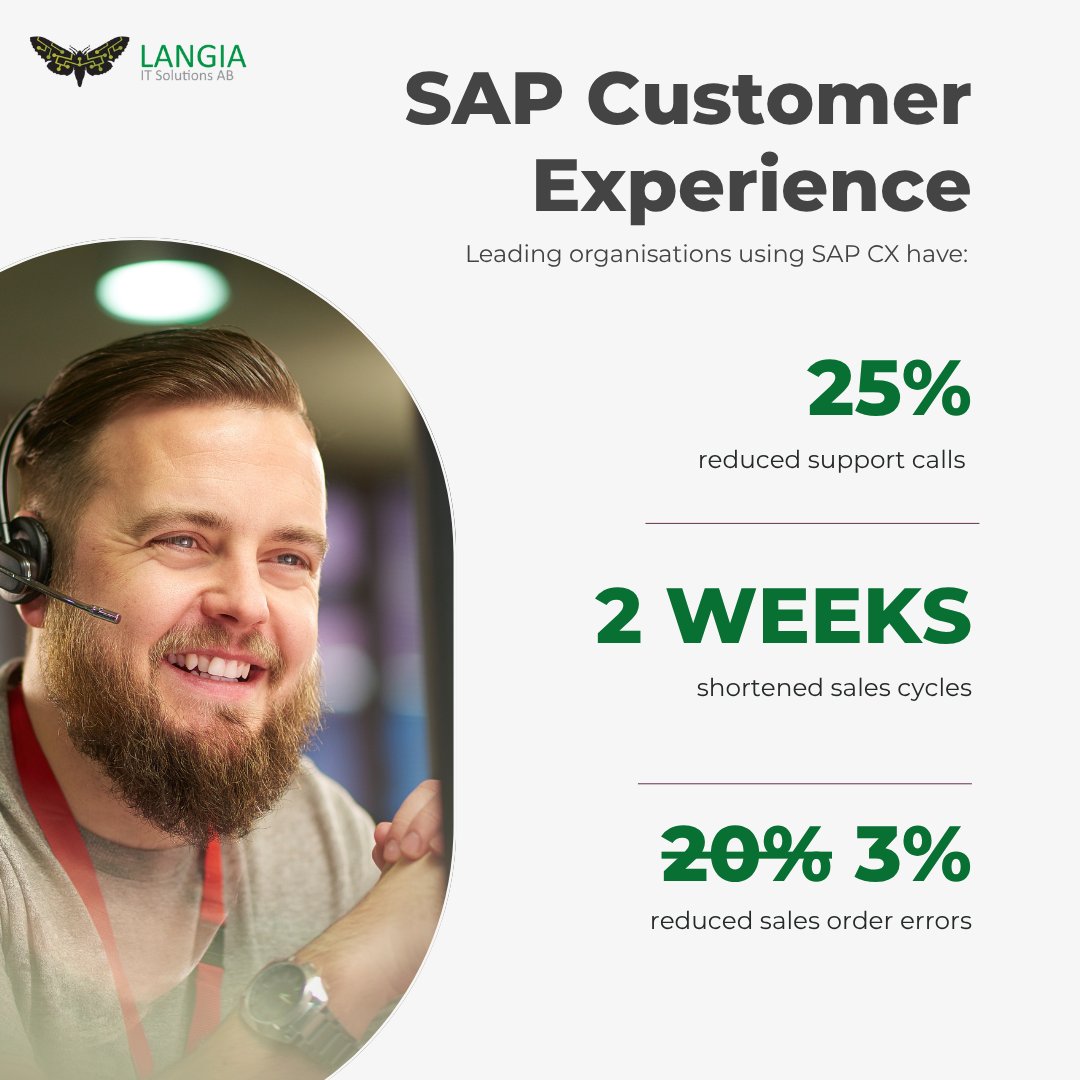 LANGIA
IT Solutions AB

SAP Customer Experience

Leading organisations using SAP CX have:

25%
reduced support calls

2 WEEKS
shortened sales cycles

~~20%~~ 3%
reduced sales order errors